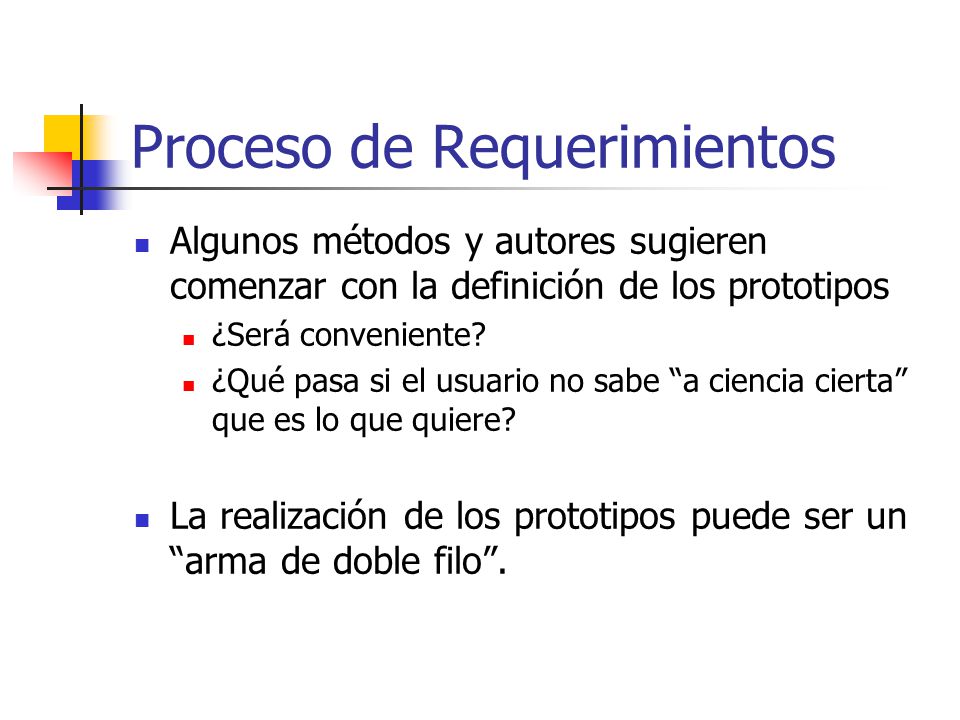 Proceso de Requerimientos

Algunos métodos y autores sugieren comenzar con la definición de los prototipos

¿Será conveniente?

¿Qué pasa si el usuario no sabe “a ciencia cierta” que es lo que quiere?

La realización de los prototipos puede ser un “arma de doble filo”.